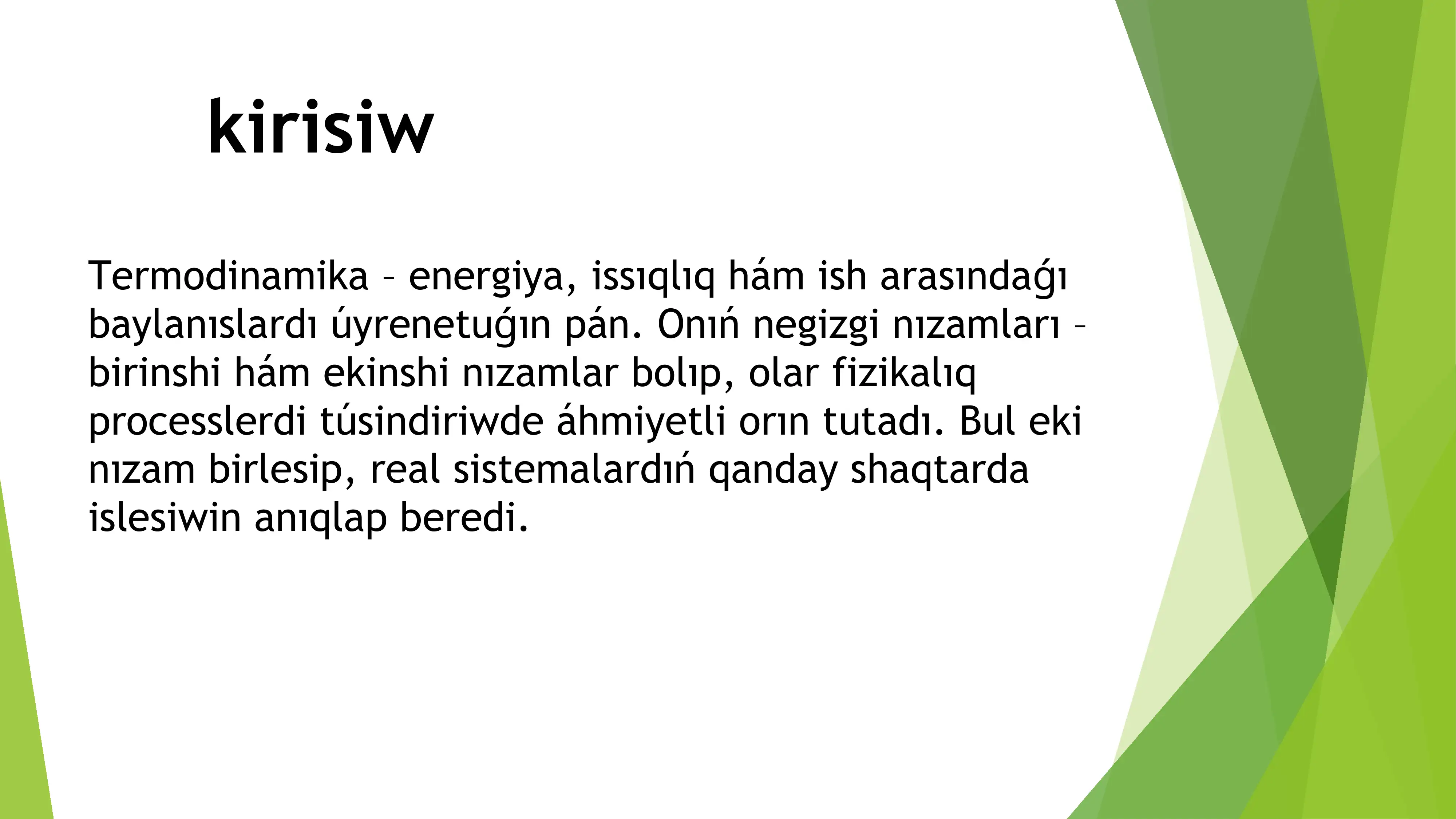 kirisiw

Termodinamika – energiya, issıqlıq hám ish arasındaǵı baylanıslardı úyrenetuǵın pán. Onıń negizgi nızamları – birinshi hám ekinshi nızamlar bolıp, olar fizikalıq processlerdi túsindiriwde áhmiyetli orın tutadı. Bul eki nızam birlesip, real sistemalardıń qanday shaqtarda islesiwin anıqlap beredi.